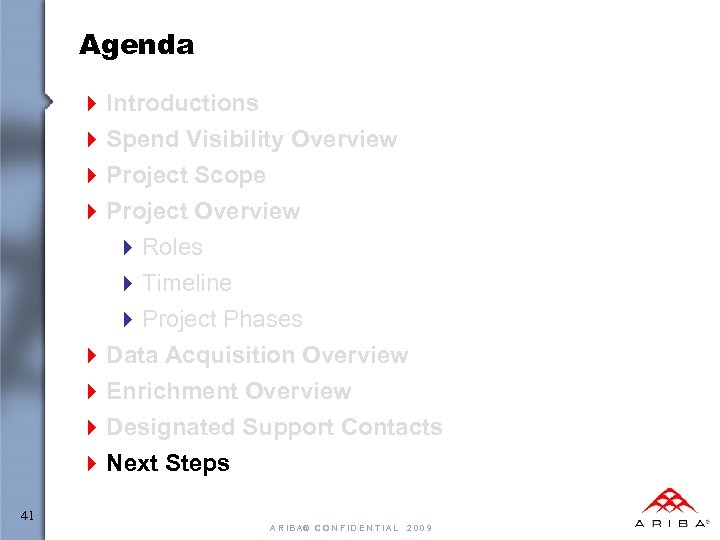 Agenda

Introductions
Spend Visibility Overview
Project Scope
Project Overview
Roles
Timeline
Project Phases
Data Acquisition Overview
Enrichment Overview
Designated Support Contacts
Next Steps

41

ARIBA® CONFIDENTIAL 2009

ARIBA®